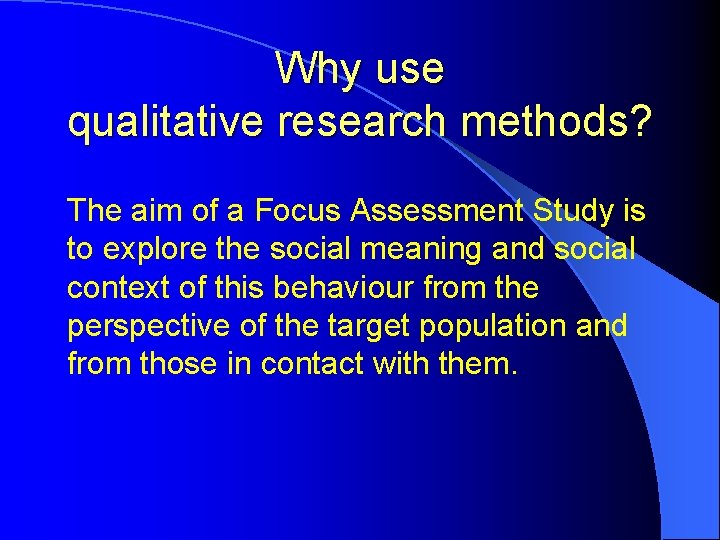 Why use qualitative research methods?

The aim of a Focus Assessment Study is to explore the social meaning and social context of this behaviour from the perspective of the target population and from those in contact with them.